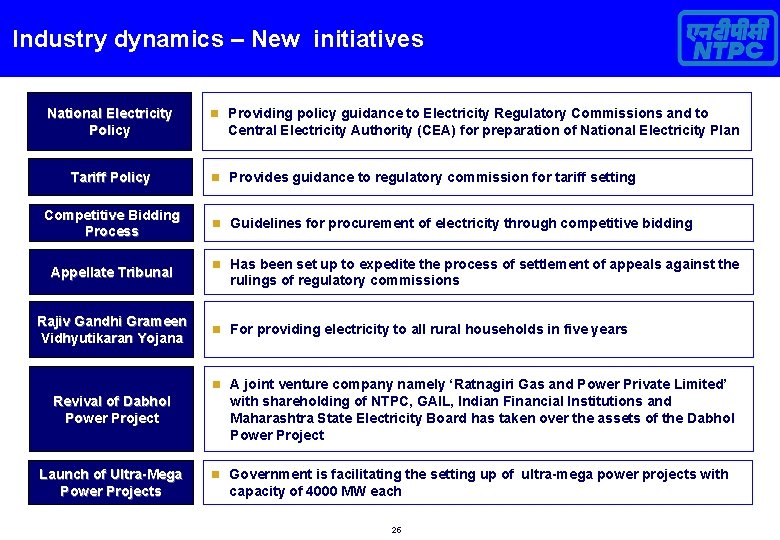 Industry dynamics – New initiatives

एनटीपीसी
NTPC

National Electricity Policy

Providing policy guidance to Electricity Regulatory Commissions and to Central Electricity Authority (CEA) for preparation of National Electricity Plan

Tariff Policy

Provides guidance to regulatory commission for tariff setting

Competitive Bidding Process

Guidelines for procurement of electricity through competitive bidding

Appellate Tribunal

Has been set up to expedite the process of settlement of appeals against the rulings of regulatory commissions

Rajiv Gandhi Grameen Vidhyutikaran Yojana

For providing electricity to all rural households in five years

Revival of Dabhol Power Project

A joint venture company namely 'Ratnagiri Gas and Power Private Limited' with shareholding of NTPC, GAIL, Indian Financial Institutions and Maharashtra State Electricity Board has taken over the assets of the Dabhol Power Project

Launch of Ultra-Mega Power Projects

Government is facilitating the setting up of ultra-mega power projects with capacity of 4000 MW each

26